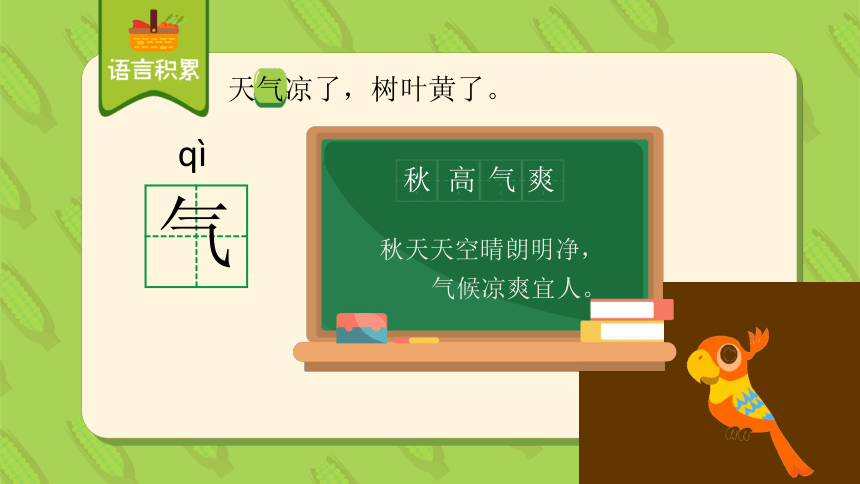 语言积累

天气凉了，树叶黄了。

qì

气

秋高气爽

秋天天空晴朗明净，气候凉爽宜人。